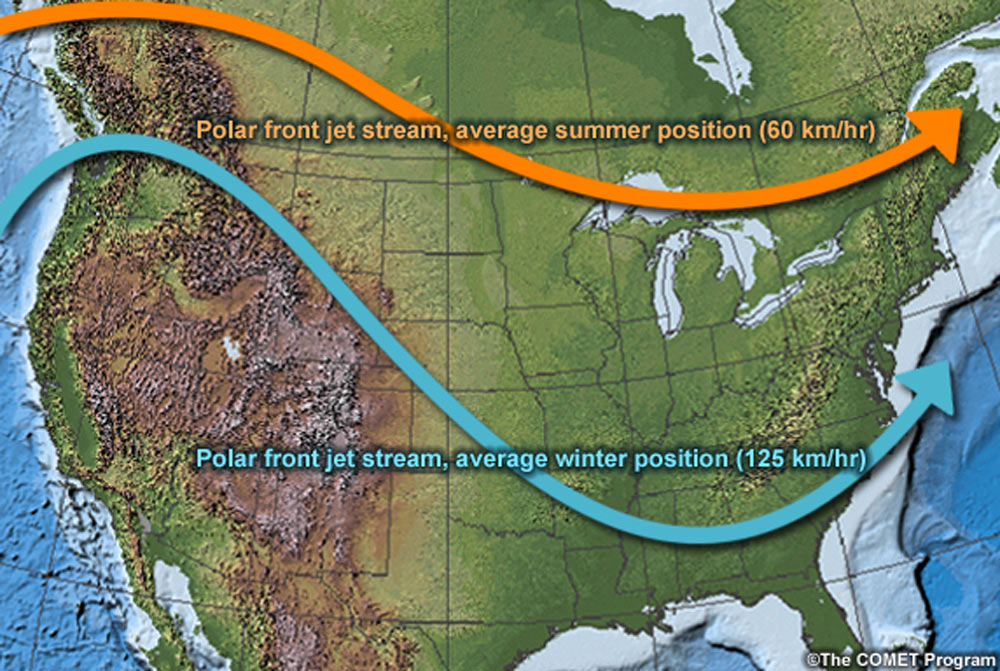 Polar front jet stream, average summer position (60 km/hr)

Polar front jet stream, average winter position (125 km/hr)

©The COMET Program